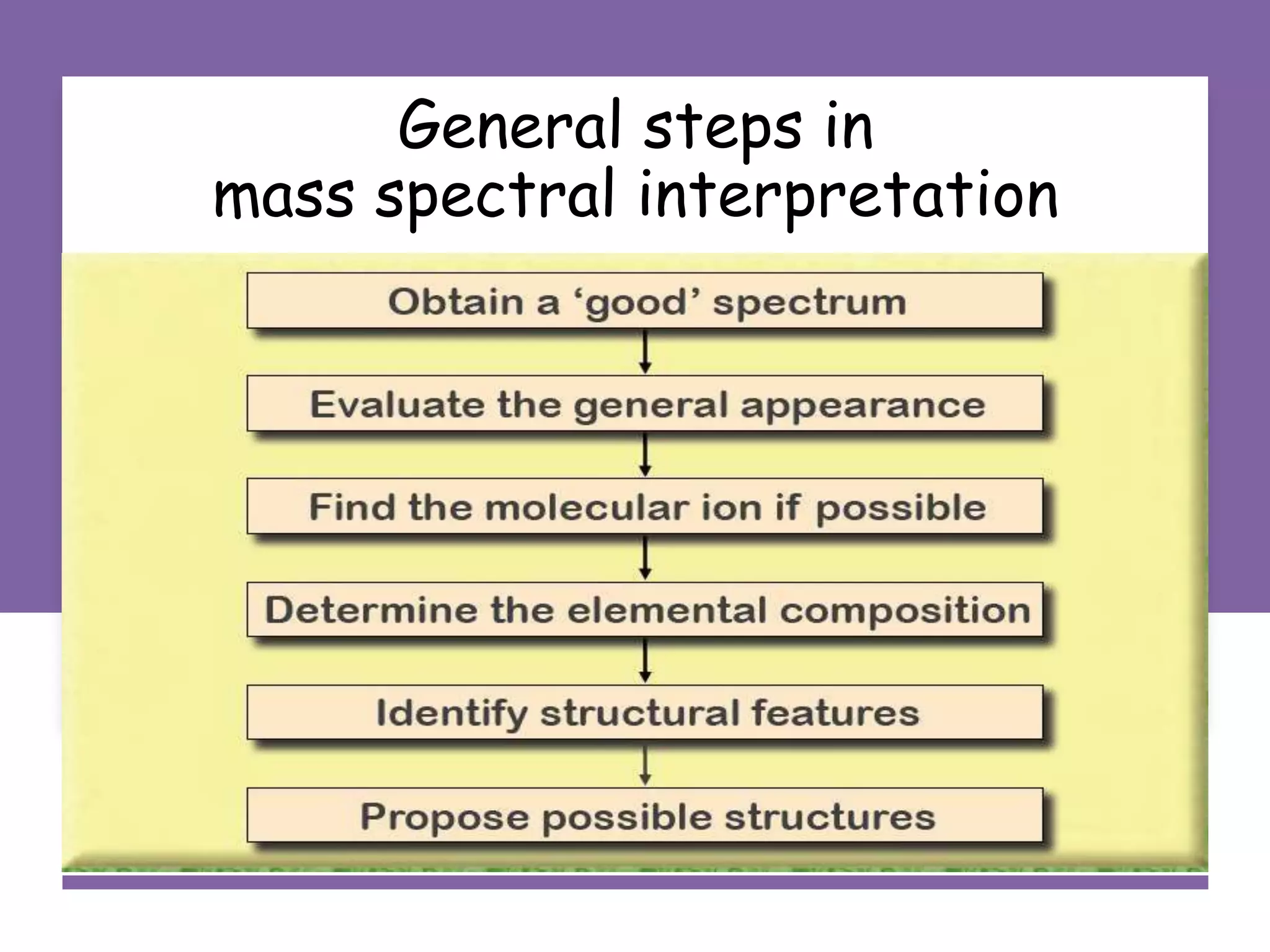 General steps in mass spectral interpretation

Obtain a ‘good’ spectrum

Evaluate the general appearance

Find the molecular ion if possible

Determine the elemental composition

Identify structural features

Propose possible structures